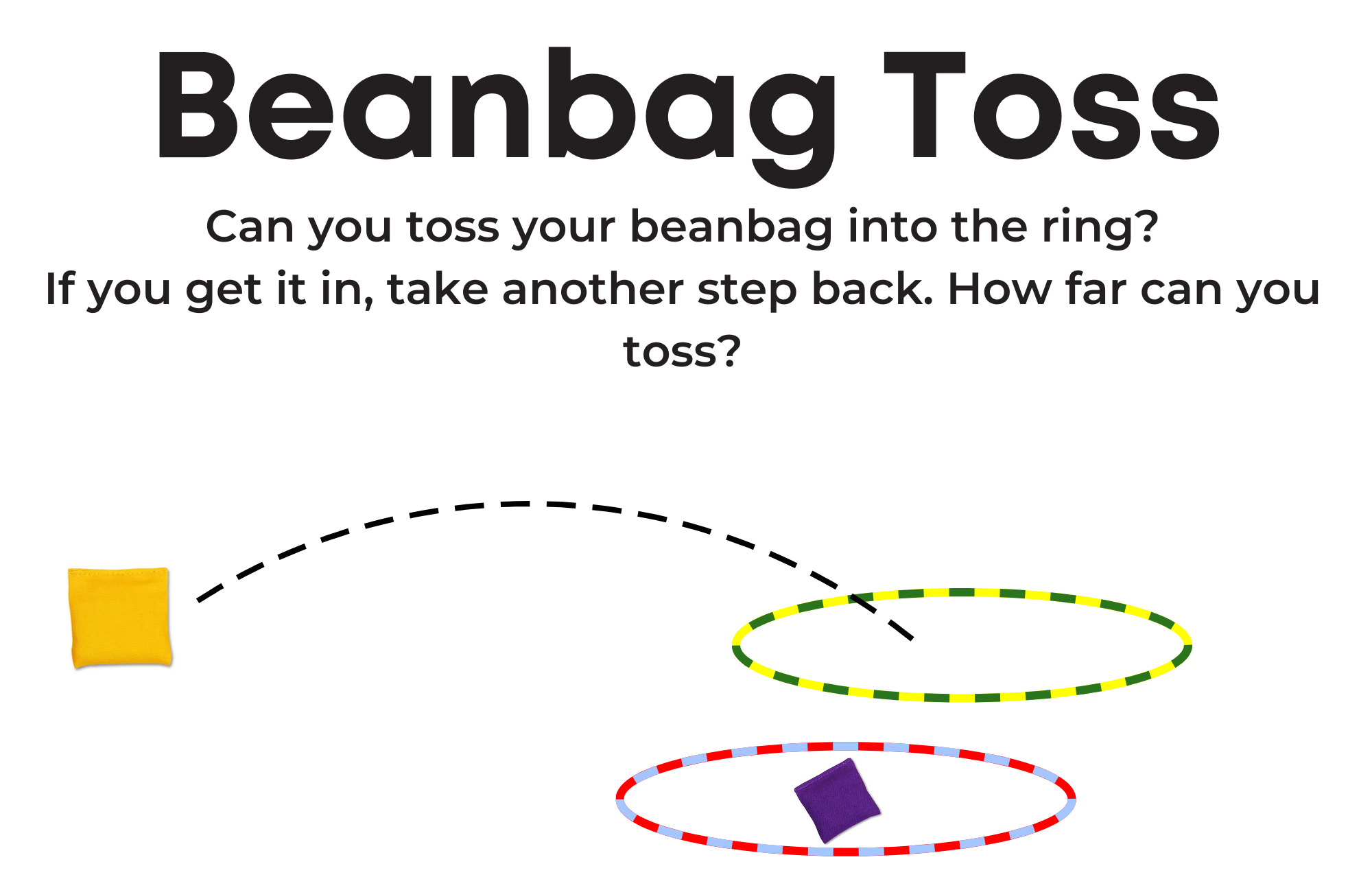 Beanbag Toss

Can you toss your beanbag into the ring?
If you get it in, take another step back. How far can you toss?